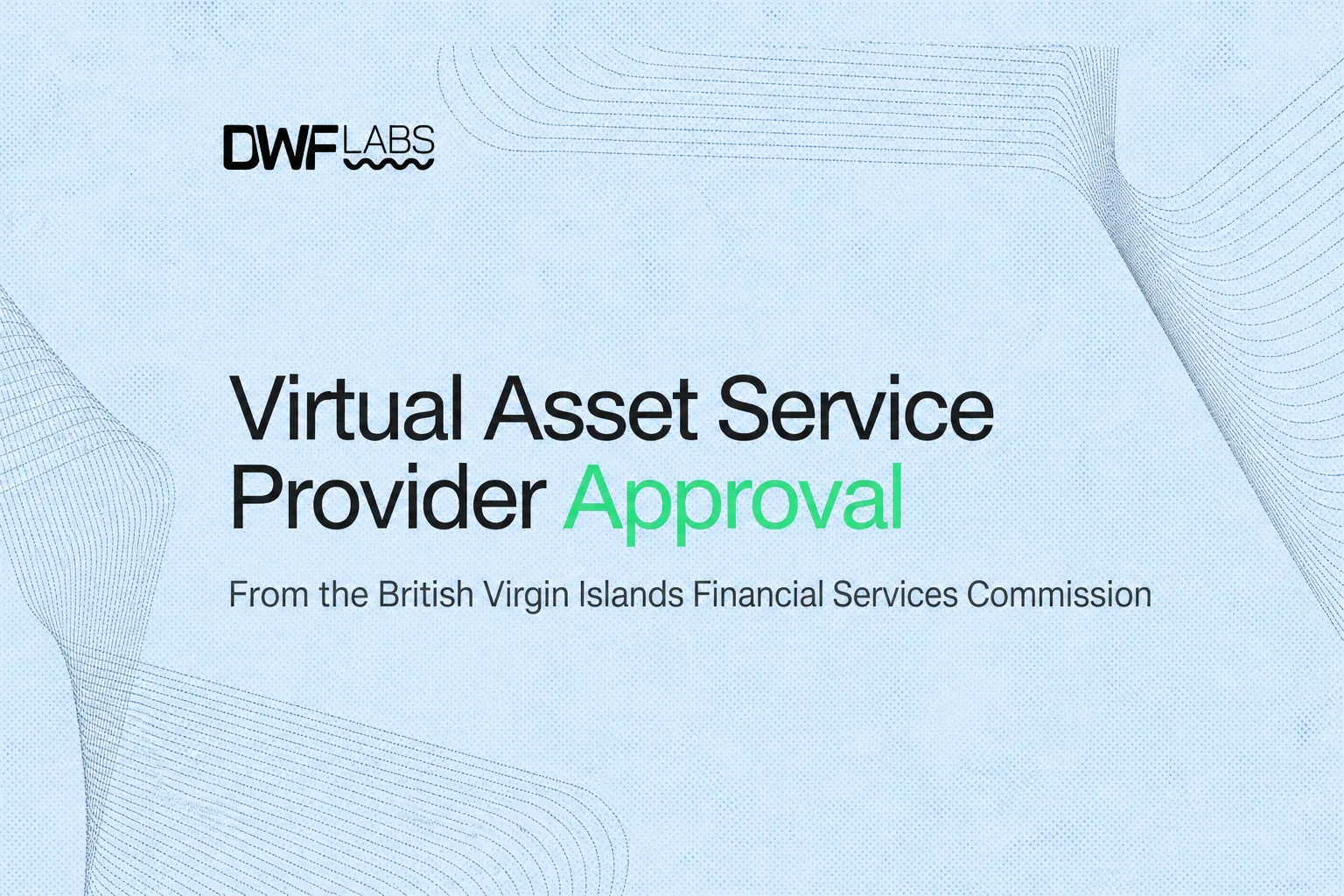 DWF LABS

Virtual Asset Service Provider Approval

From the British Virgin Islands Financial Services Commission